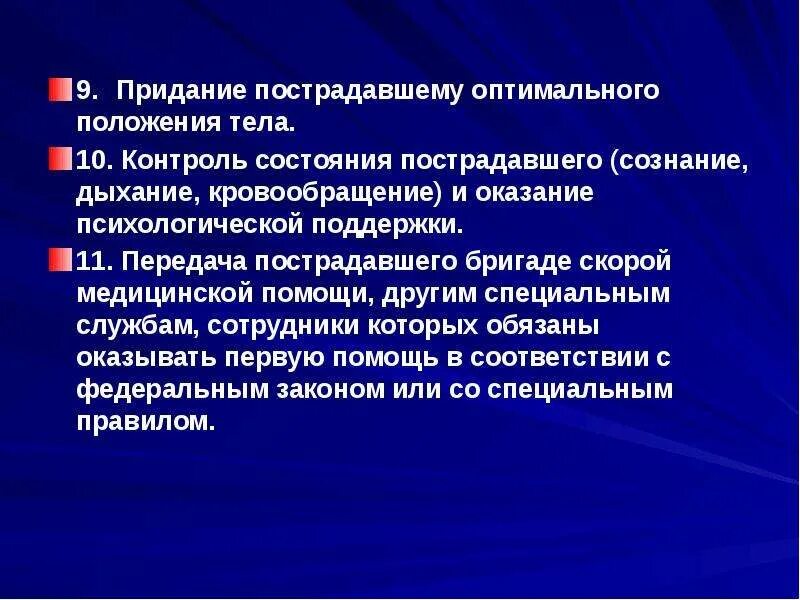 9. Придание пострадавшему оптимального положения тела.

10. Контроль состояния пострадавшего (сознание, дыхание, кровообращение) и оказание психологической поддержки.

11. Передача пострадавшего бригаде скорой медицинской помощи, другим специальным службам, сотрудники которых обязаны оказывать первую помощь в соответствии с федеральным законом или со специальным правилом.